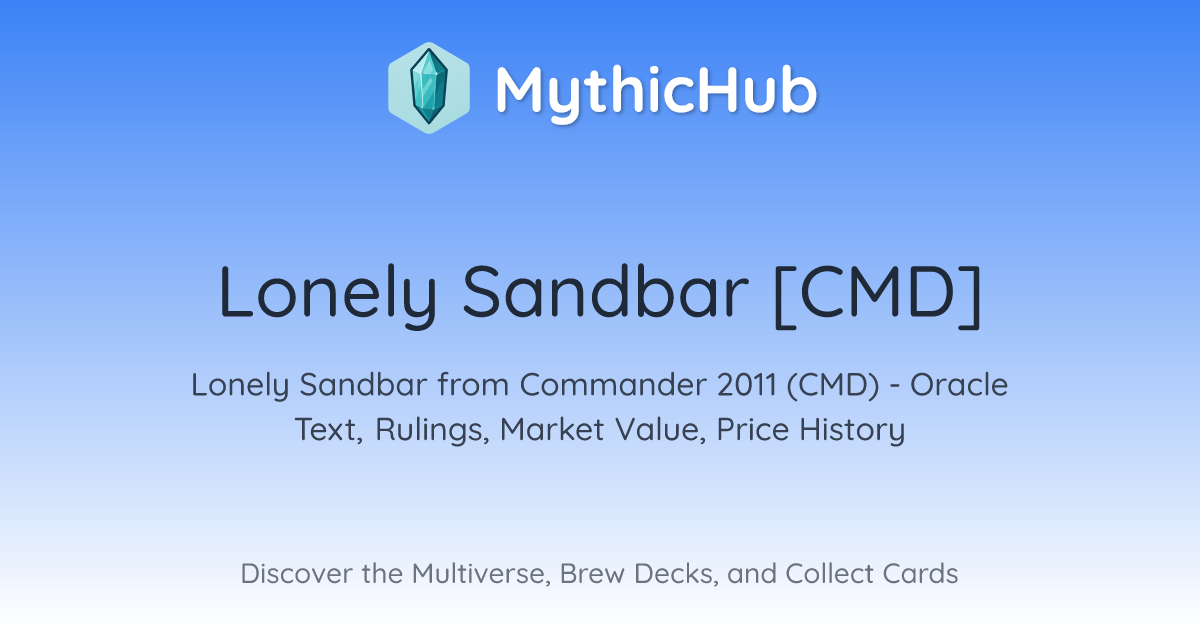 MythicHub

Lonely Sandbar [CMD]

Lonely Sandbar from Commander 2011 (CMD) - Oracle Text, Rulings, Market Value, Price History

Discover the Multiverse, Brew Decks, and Collect Cards